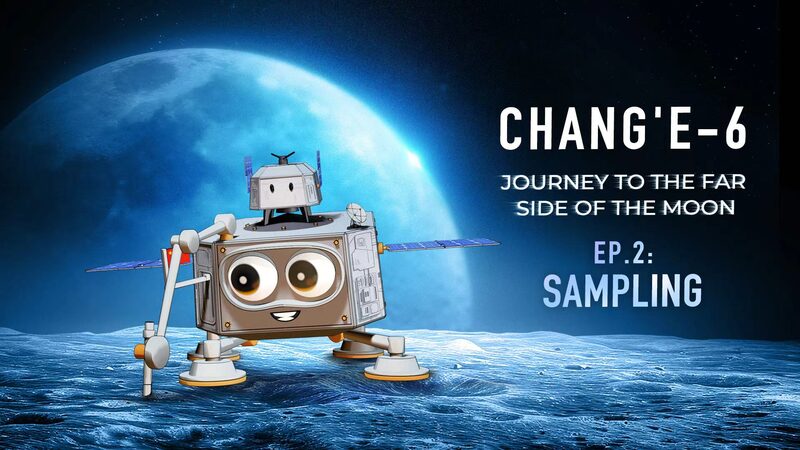 CHANG'E-6

JOURNEY TO THE FAR SIDE OF THE MOON

EP.2:
SAMPLING